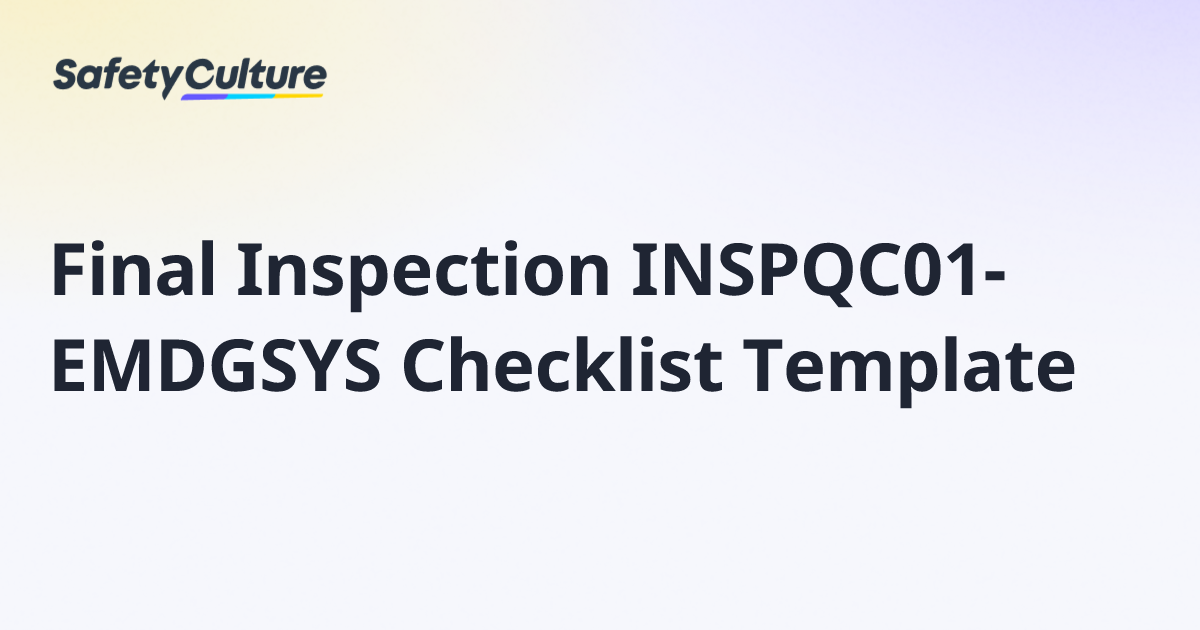 SafetyCulture

Final Inspection INSPQC01-EMDGSYS Checklist Template